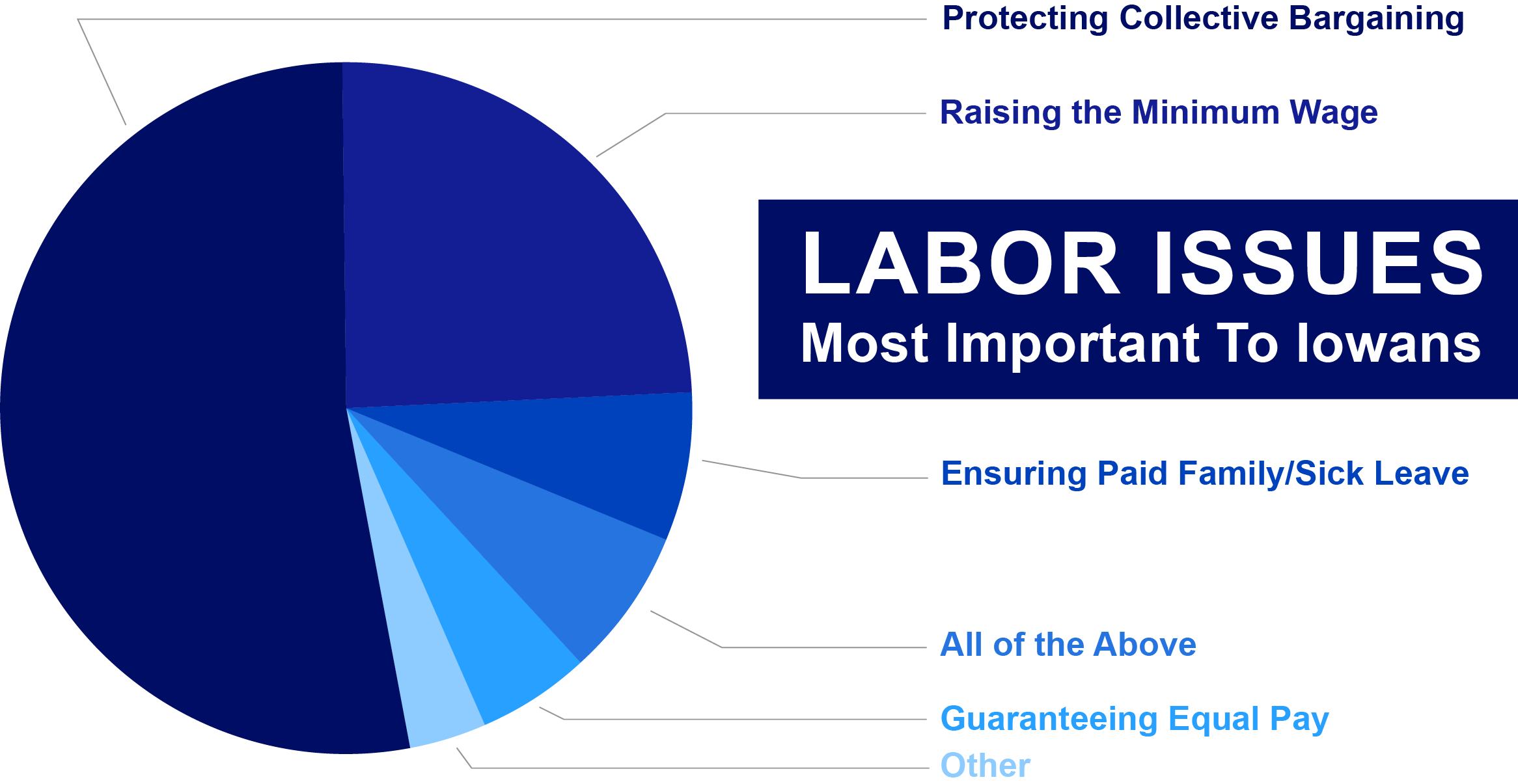 Protecting Collective Bargaining

Raising the Minimum Wage

LABOR ISSUES
Most Important To Iowans

Ensuring Paid Family/Sick Leave

All of the Above

Guaranteeing Equal Pay

Other